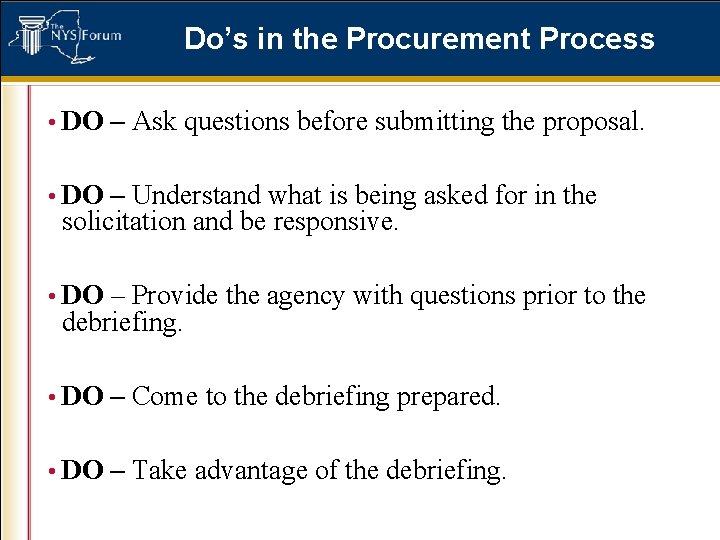 The NYS Forum

Do's in the Procurement Process

• DO – Ask questions before submitting the proposal.

• DO – Understand what is being asked for in the solicitation and be responsive.

• DO – Provide the agency with questions prior to the debriefing.

• DO – Come to the debriefing prepared.

• DO – Take advantage of the debriefing.